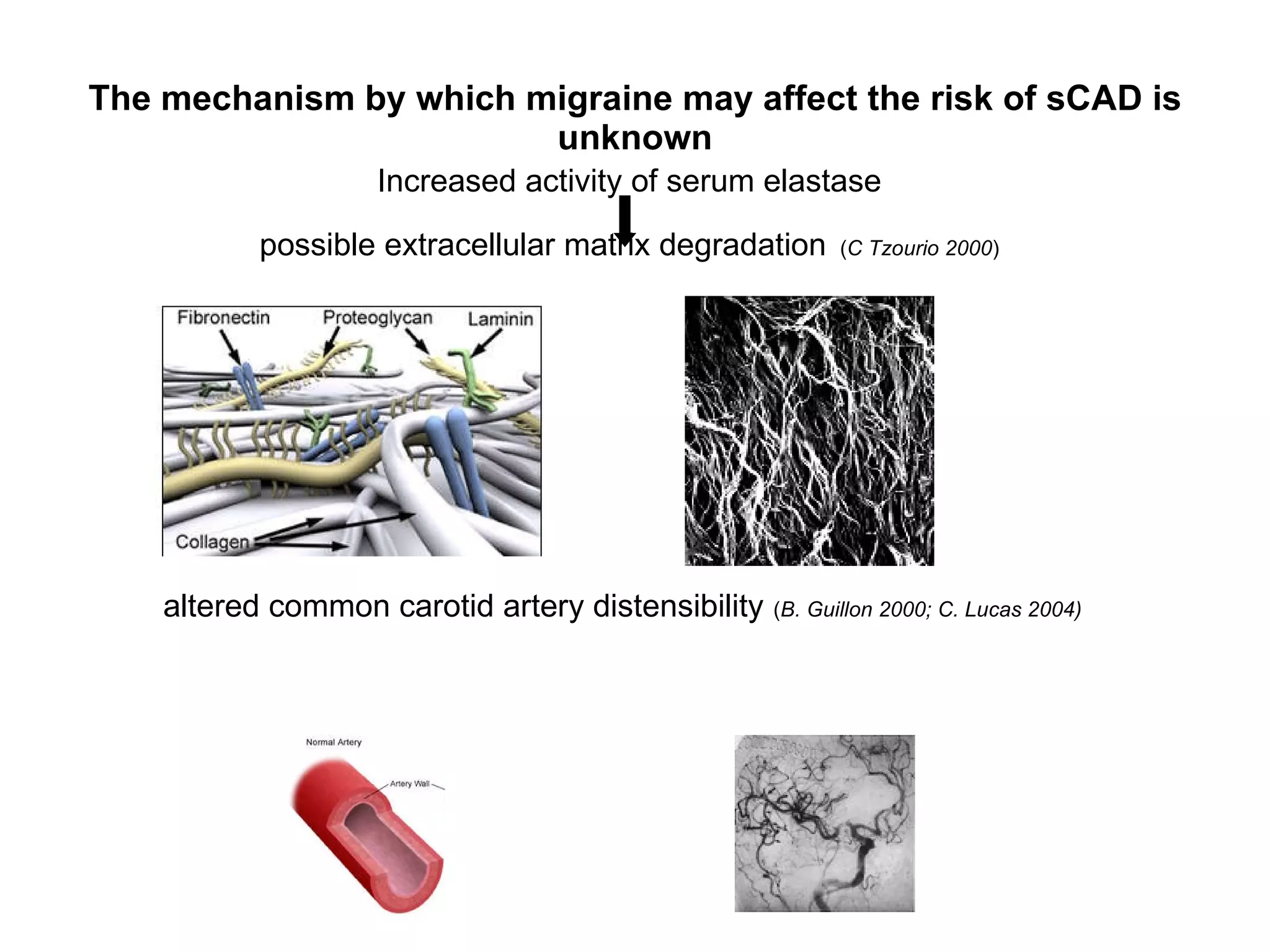 The mechanism by which migraine may affect the risk of sCAD is unknown

Increased activity of serum elastase

possible extracellular matrix degradation (C Tzourio 2000)

Fibronectin
Proteoglycan
Laminin
Collagen

altered common carotid artery distensibility (B. Guillon 2000; C. Lucas 2004)

Normal Artery
Artery Wall